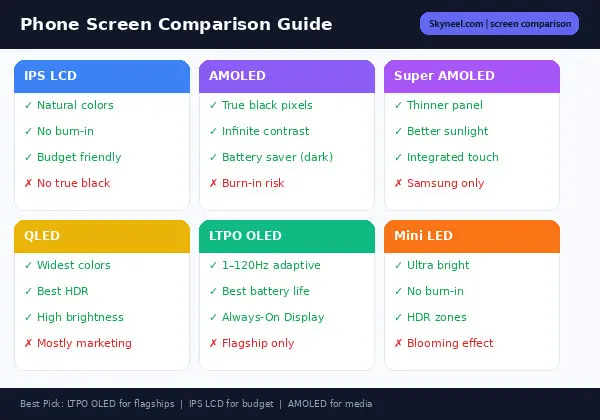 Phone Screen Comparison Guide

Skyneel.com | screen comparison

IPS LCD
✓ Natural colors
✓ No burn-in
✓ Budget friendly
✗ No true black

AMOLED
✓ True black pixels
✓ Infinite contrast
✓ Battery saver (dark)
✗ Burn-in risk

Super AMOLED
✓ Thinner panel
✓ Better sunlight
✓ Integrated touch
✗ Samsung only

QLED
✓ Widest colors
✓ Best HDR
✓ High brightness
✗ Mostly marketing

LTPO OLED
✓ 1–120Hz adaptive
✓ Best battery life
✓ Always-On Display
✗ Flagship only

Mini LED
✓ Ultra bright
✓ No burn-in
✓ HDR zones
✗ Blooming effect

Best Pick: LTPO OLED for flagships | IPS LCD for budget | AMOLED for media